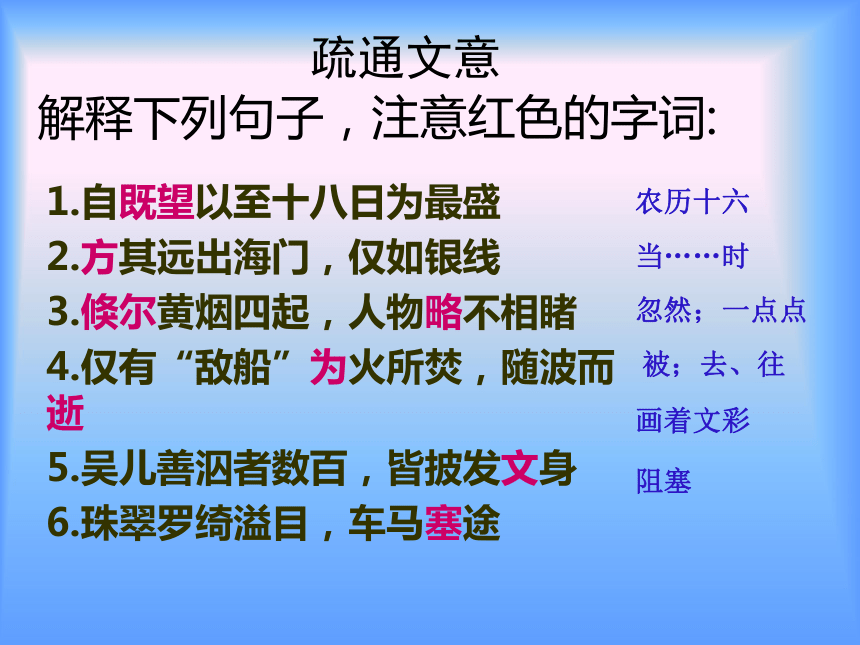 疏通文意
解释下列句子，注意红色的字词:

1.自既望以至十八日为最盛
2.方其远出海门，仅如银线
3.倏尔黄烟四起，人物略不相睹
4.仅有“敌船”为火所焚，随波而逝
5.吴儿善泅者数百，皆披发文身
6.珠翠罗绮溢目，车马塞途

农历十六
当……时
忽然；一点点
被；去、往
画着文彩
阻塞